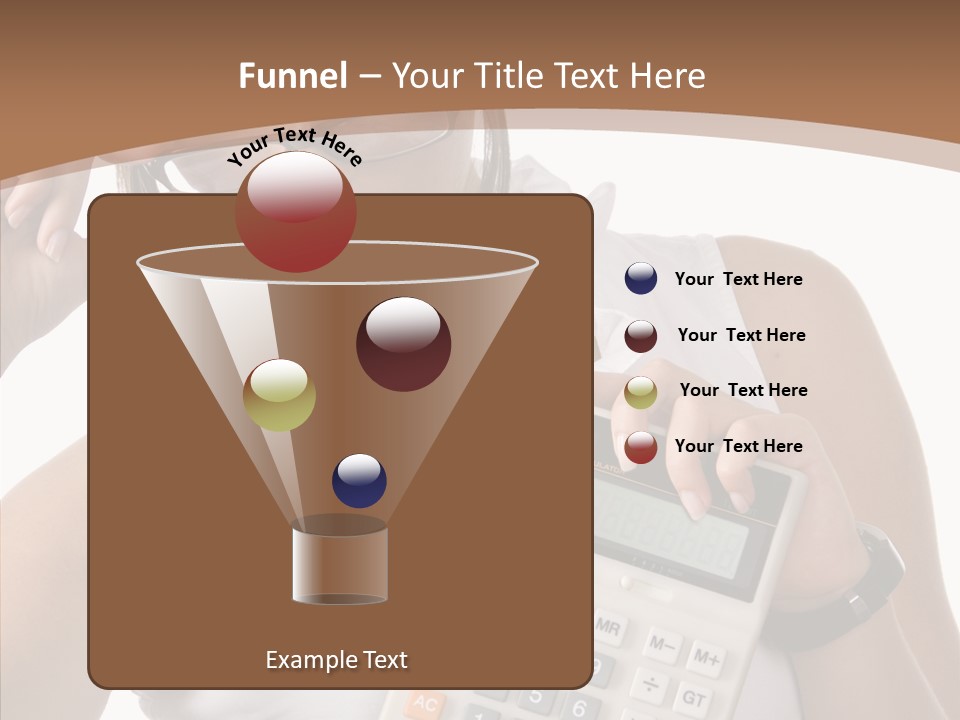 Funnel – Your Title Text Here

Your Text Here

Your Text Here

Your Text Here

Your Text Here

Your Text Here

Example Text

MR M– M+ ÷ GT AC 5 6